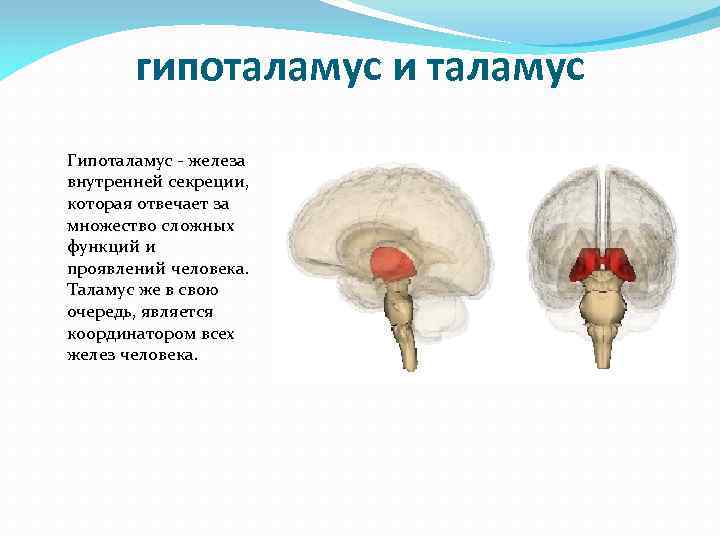 гипоталамус и таламус

Гипоталамус - железа внутренней секреции, которая отвечает за множество сложных функций и проявлений человека. Таламус же в свою очередь, является координатором всех желез человека.